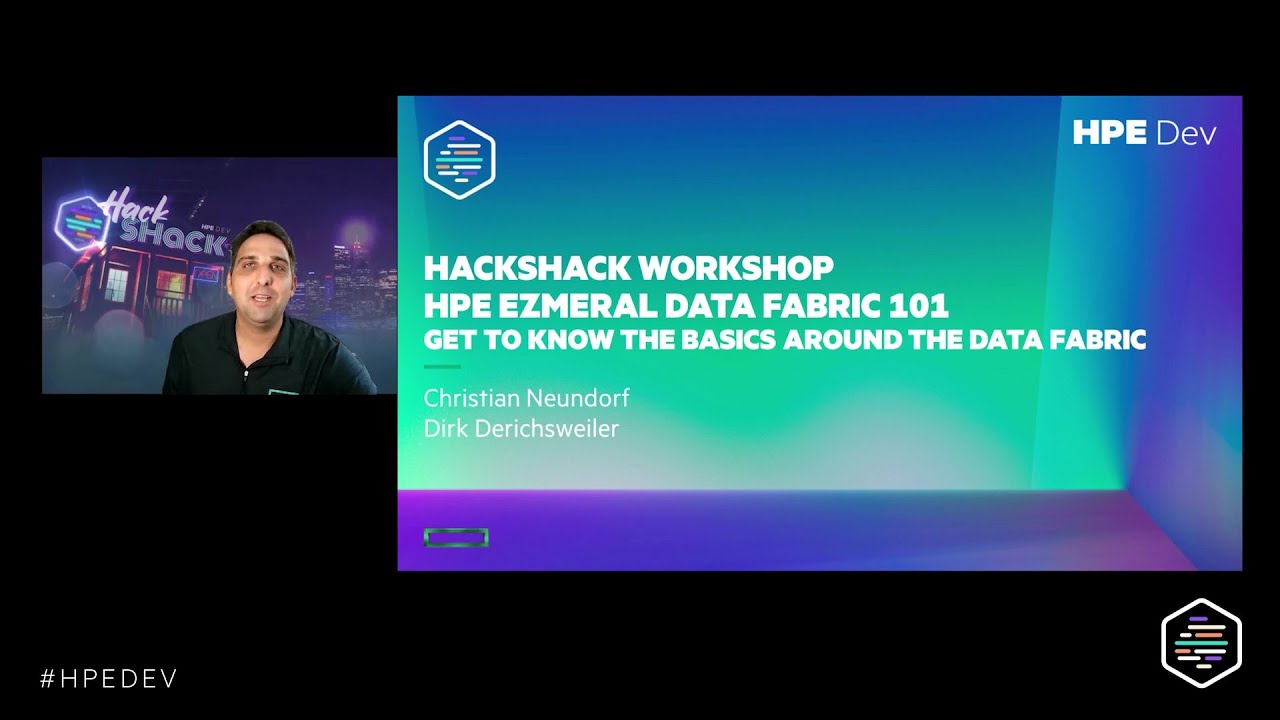 Hack SHACK
HPE DEV

HPE Dev

HACKSHACK WORKSHOP
HPE EZMERAL DATA FABRIC 101
GET TO KNOW THE BASICS AROUND THE DATA FABRIC

Christian Neundorf
Dirk Derichsweiler

#HPEDEV